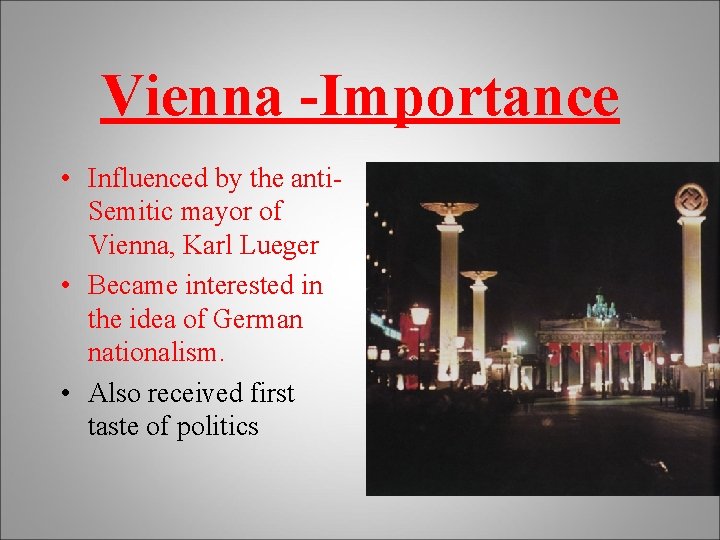 Vienna -Importance

• Influenced by the anti-Semitic mayor of Vienna, Karl Lueger
• Became interested in the idea of German nationalism.
• Also received first taste of politics